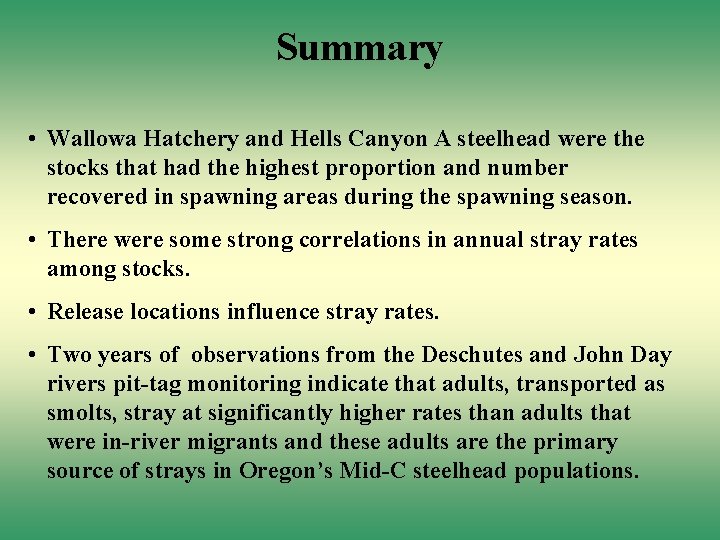 Summary

• Wallowa Hatchery and Hells Canyon A steelhead were the stocks that had the highest proportion and number recovered in spawning areas during the spawning season.

• There were some strong correlations in annual stray rates among stocks.

• Release locations influence stray rates.

• Two years of observations from the Deschutes and John Day rivers pit-tag monitoring indicate that adults, transported as smolts, stray at significantly higher rates than adults that were in-river migrants and these adults are the primary source of strays in Oregon's Mid-C steelhead populations.